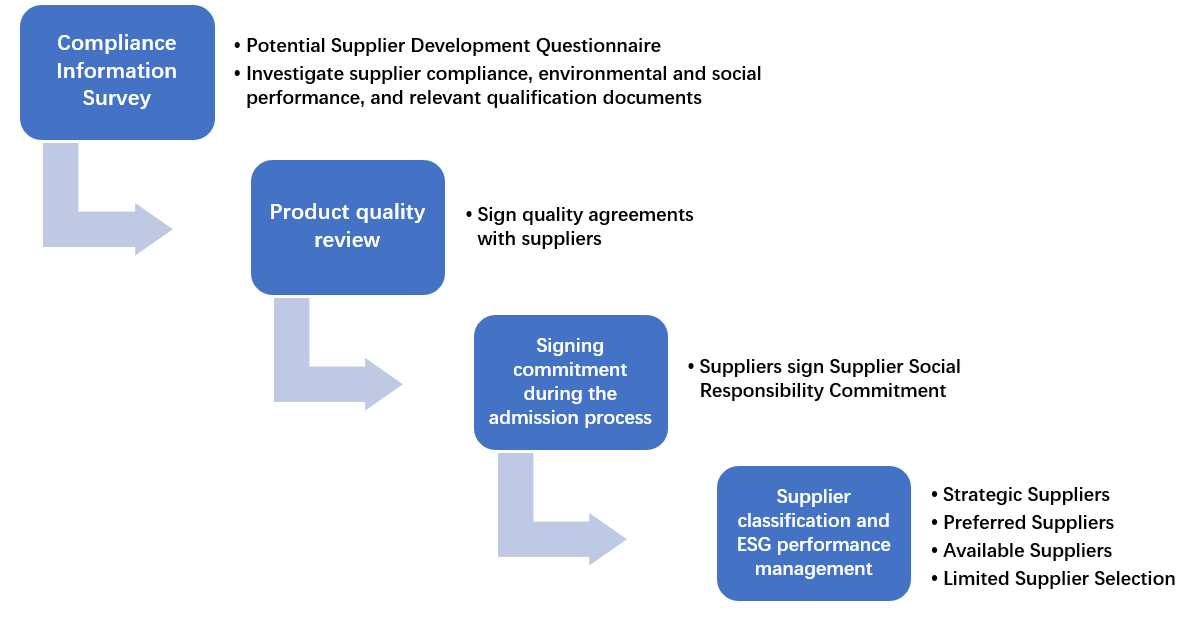 Compliance Information Survey

• Potential Supplier Development Questionnaire
• Investigate supplier compliance, environmental and social performance, and relevant qualification documents

Product quality review

• Sign quality agreements with suppliers

Signing commitment during the admission process

• Suppliers sign Supplier Social Responsibility Commitment

Supplier classification and ESG performance management

• Strategic Suppliers
• Preferred Suppliers
• Available Suppliers
• Limited Supplier Selection